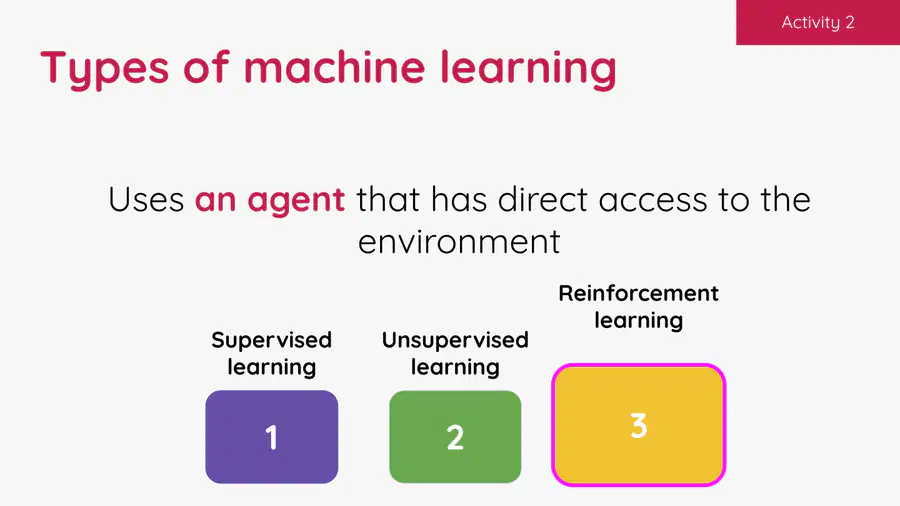 Activity 2

Types of machine learning

Uses an agent that has direct access to the environment

Supervised learning

1

Unsupervised learning

2

Reinforcement learning

3